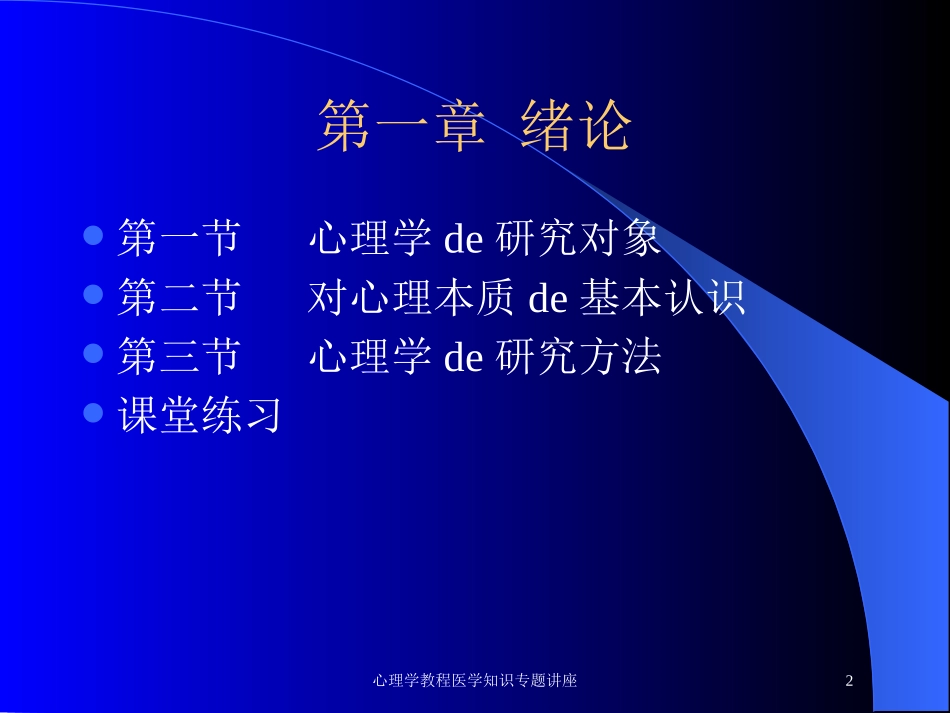 第一章 绪论

- 第一节　心理学 de 研究对象
- 第二节　对心理本质 de 基本认识
- 第三节　心理学 de 研究方法
- 课堂练习

心理学教程医学知识专题讲座

2